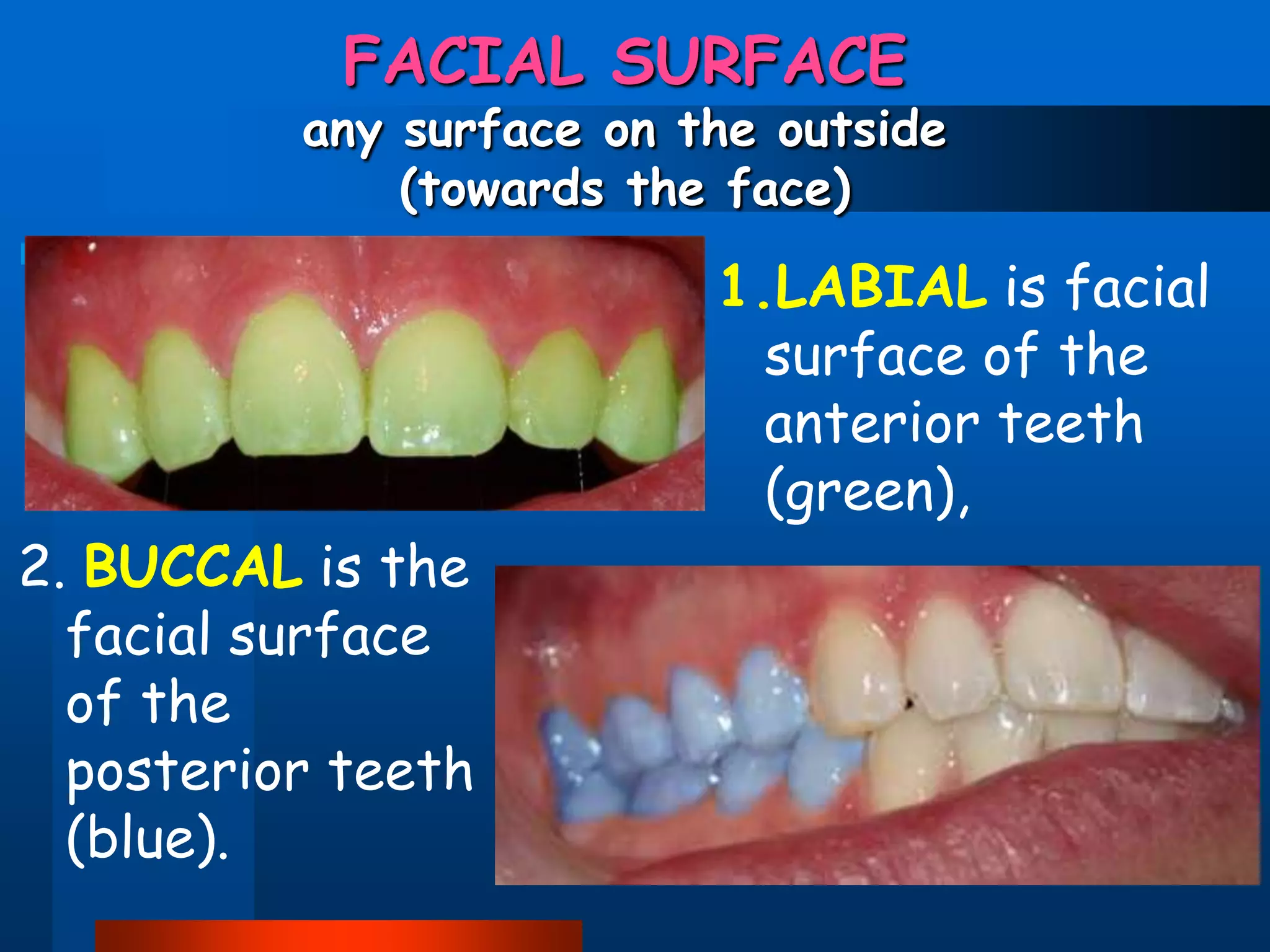 FACIAL SURFACE
any surface on the outside (towards the face)

1.LABIAL is facial surface of the anterior teeth (green),

2. BUCCAL is the facial surface of the posterior teeth (blue).